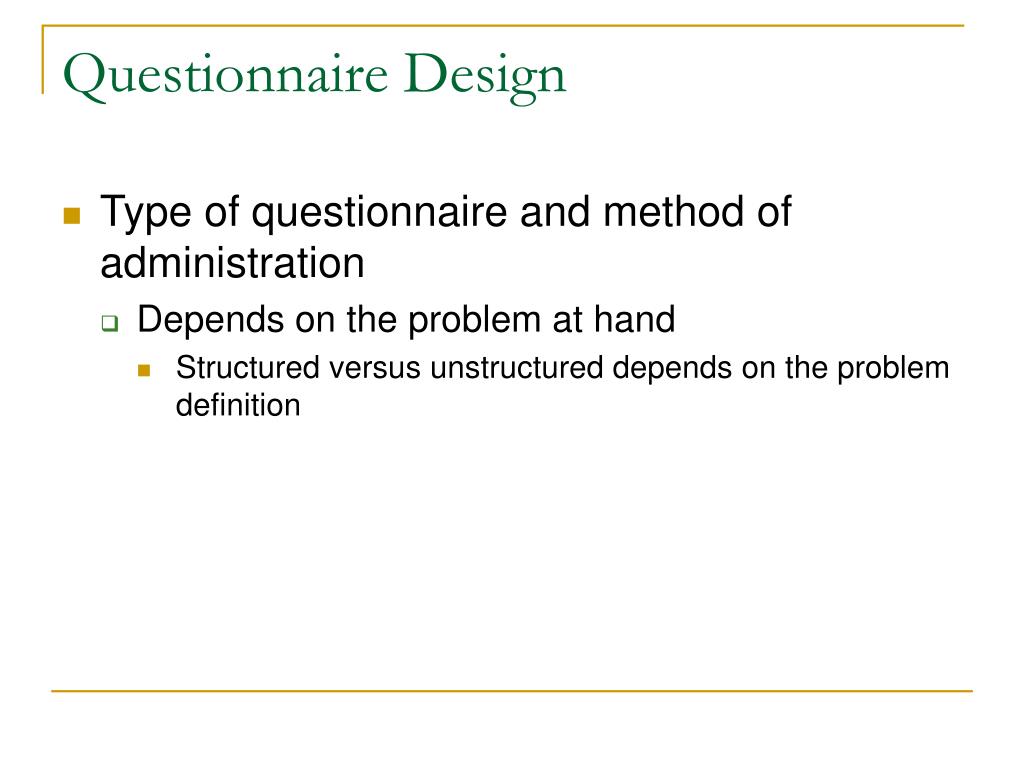 Questionnaire Design

Type of questionnaire and method of administration

Depends on the problem at hand

Structured versus unstructured depends on the problem definition